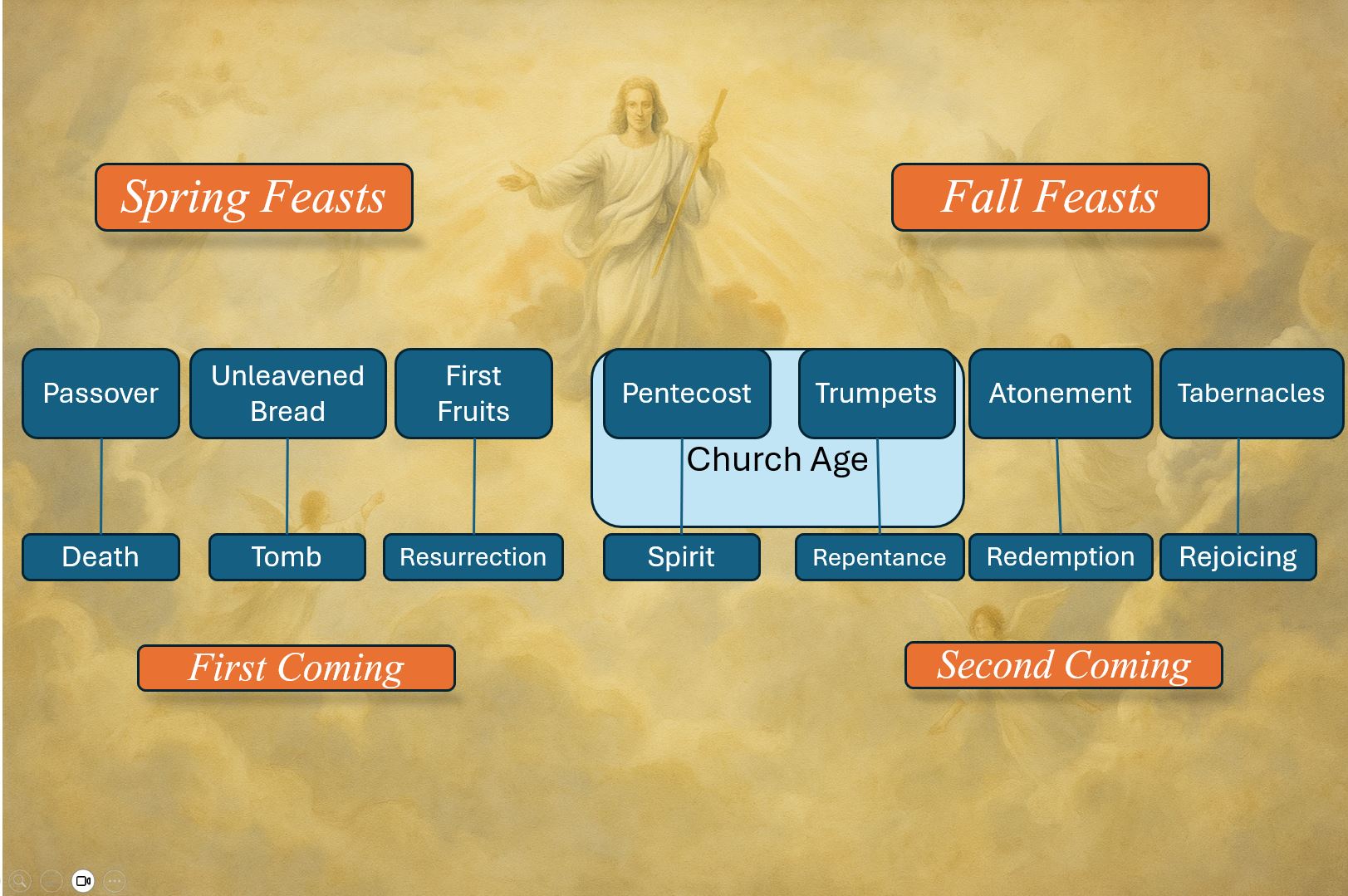 Spring Feasts

Fall Feasts

Passover

Unleavened Bread

First Fruits

Pentecost

Trumpets

Atonement

Tabernacles

Church Age

Death

Tomb

Resurrection

Spirit

Repentance

Redemption

Rejoicing

First Coming

Second Coming